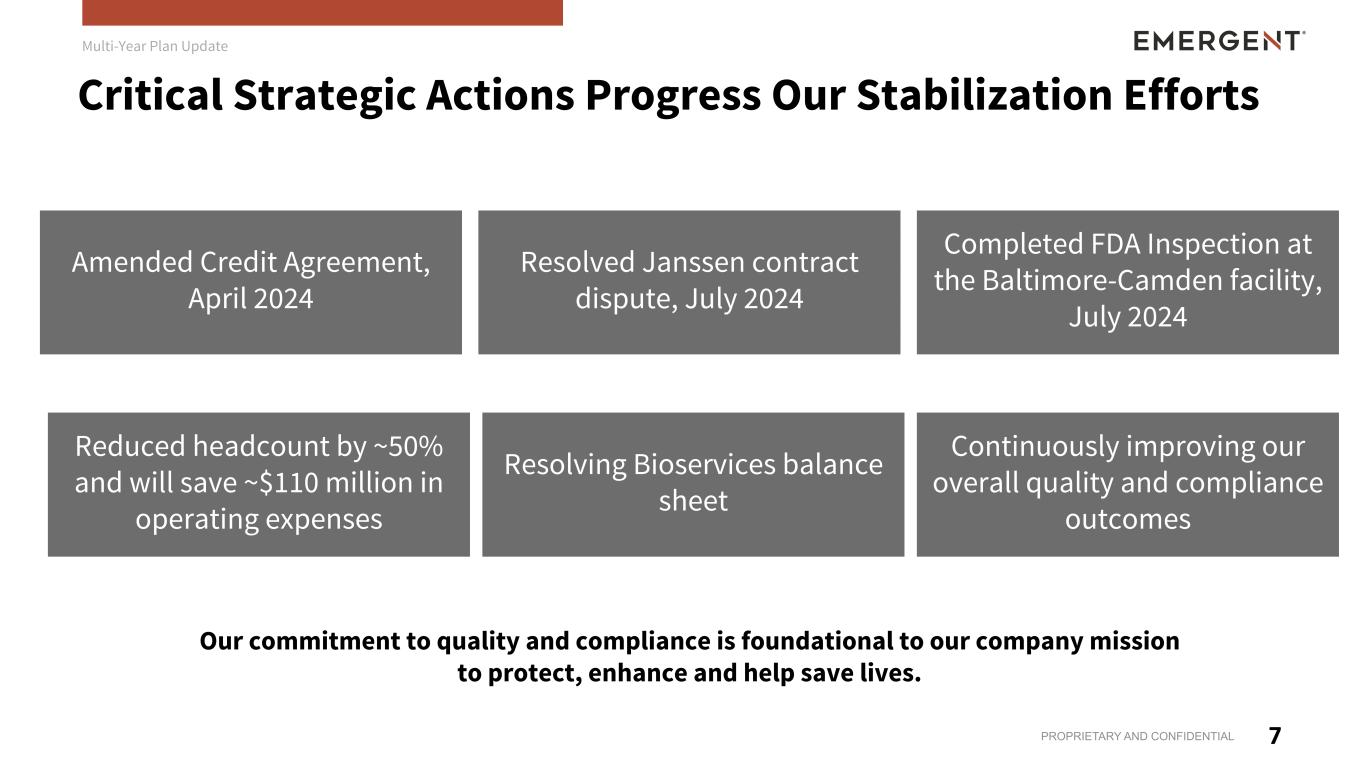 Multi-Year Plan Update

EMERGENT

Critical Strategic Actions Progress Our Stabilization Efforts

Amended Credit Agreement, April 2024

Resolved Janssen contract dispute, July 2024

Completed FDA Inspection at the Baltimore-Camden facility, July 2024

Reduced headcount by ~50% and will save ~$110 million in operating expenses

Resolving Bioservices balance sheet

Continuously improving our overall quality and compliance outcomes

Our commitment to quality and compliance is foundational to our company mission to protect, enhance and help save lives.

PROPRIETARY AND CONFIDENTIAL 7